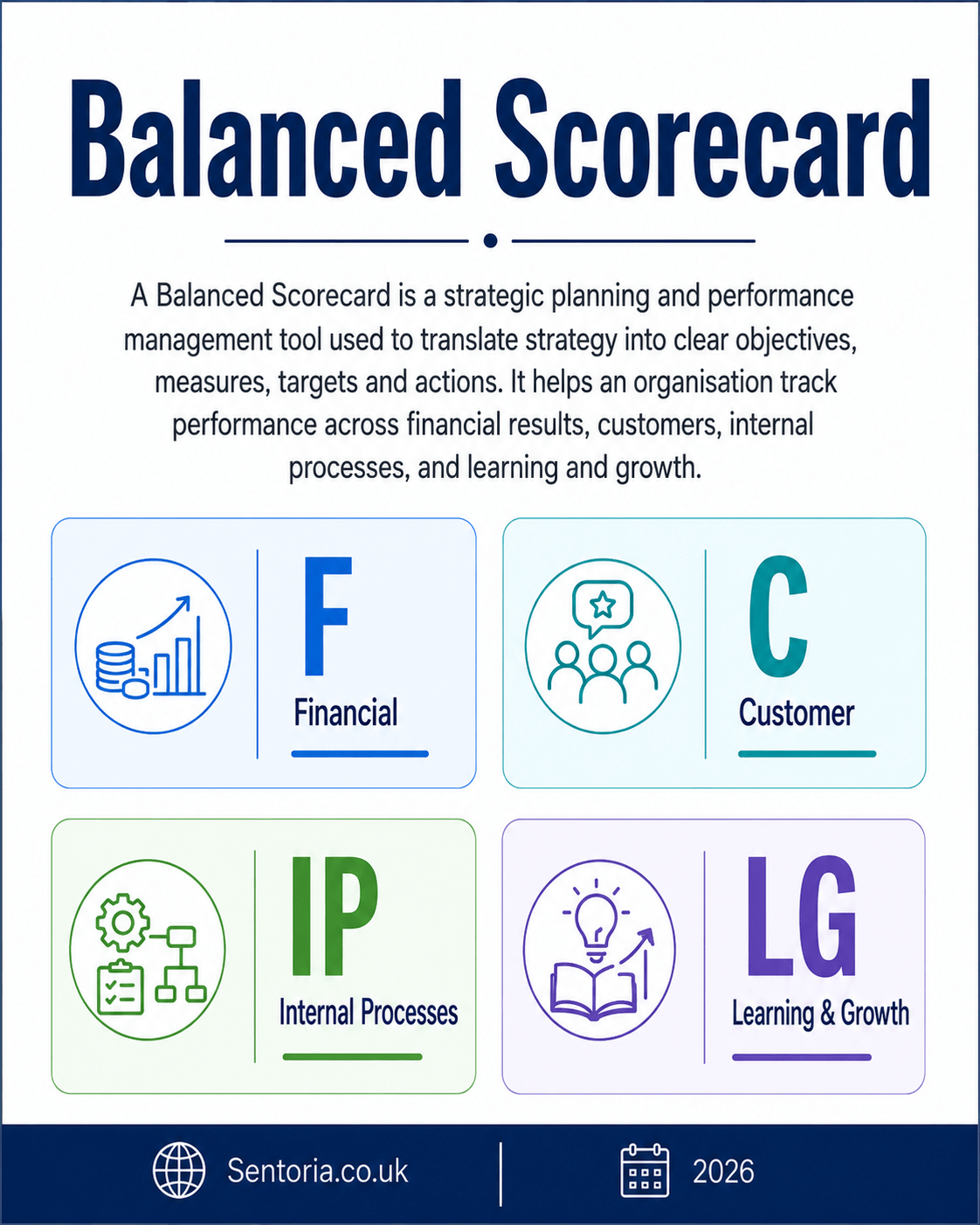 Balanced Scorecard

A Balanced Scorecard is a strategic planning and performance management tool used to translate strategy into clear objectives, measures, targets and actions. It helps an organisation track performance across financial results, customers, internal processes, and learning and growth.

F
Financial

C
Customer

IP
Internal Processes

LG
Learning & Growth

Sentoria.co.uk

2026